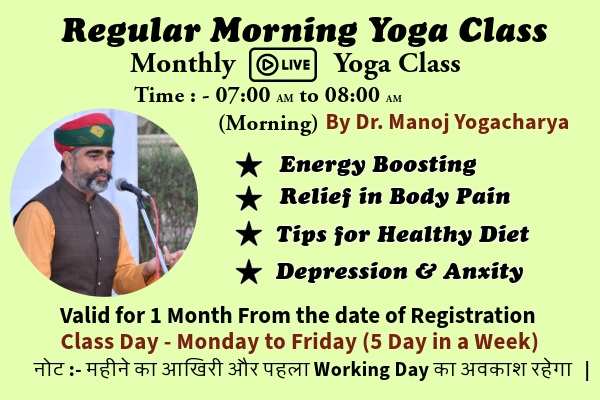 Regular Morning Yoga Class

Monthly LIVE Yoga Class

Time : - 07:00 AM to 08:00 AM (Morning) By Dr. Manoj Yogacharya

★ Energy Boosting
★ Relief in Body Pain
★ Tips for Healthy Diet
★ Depression & Anxity

Valid for 1 Month From the date of Registration

Class Day - Monday to Friday (5 Day in a Week)

नोट :- महीने का आखिरी और पहला Working Day का अवकाश रहेगा |